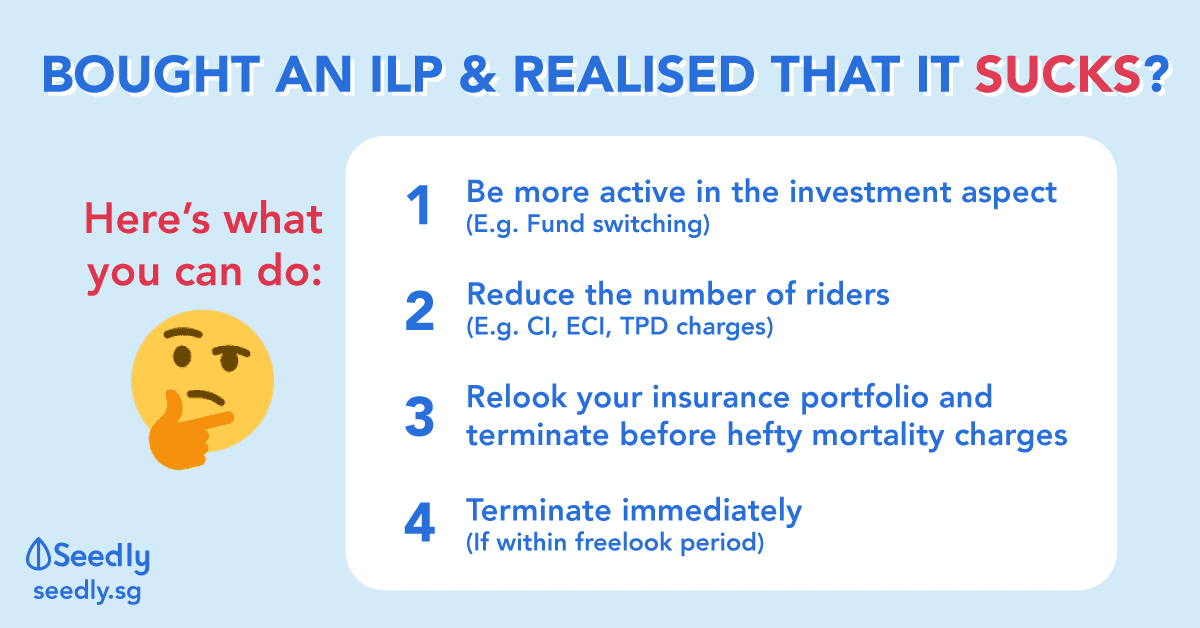 BOUGHT AN ILP & REALISED THAT IT SUCKS?

Here's what you can do:

1 Be more active in the investment aspect
(E.g. Fund switching)

2 Reduce the number of riders
(E.g. CI, ECI, TPD charges)

3 Relook your insurance portfolio and terminate before hefty mortality charges

4 Terminate immediately
(If within freelook period)

Seedly
seedly.sg